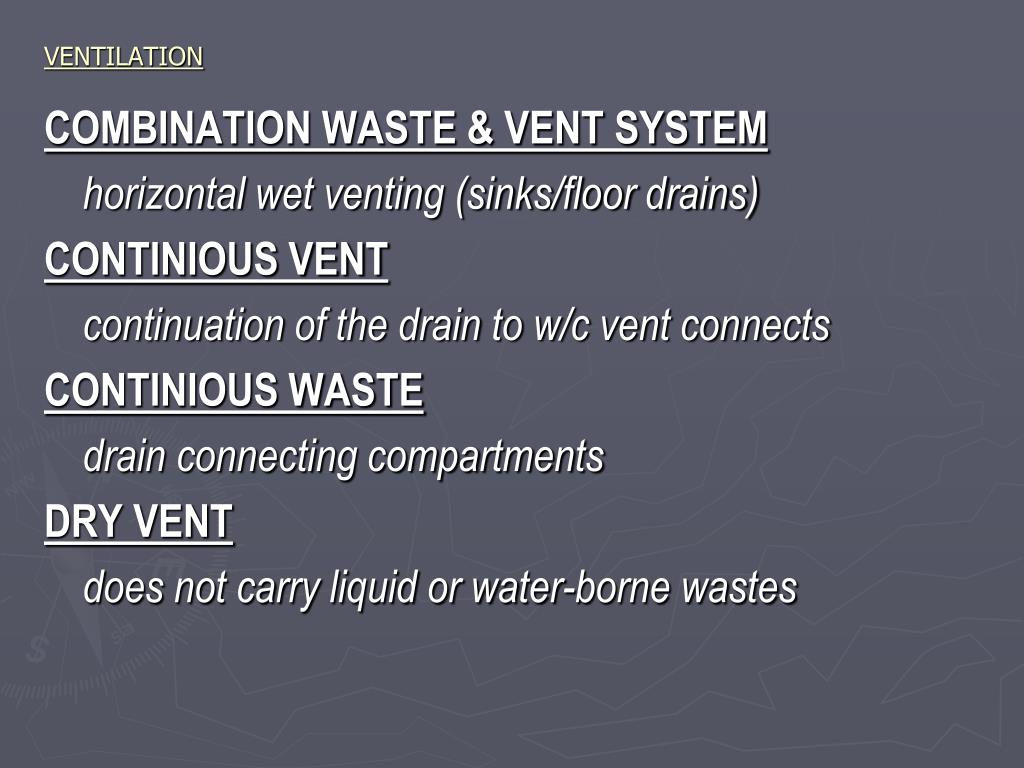 VENTILATION

COMBINATION WASTE & VENT SYSTEM

horizontal wet venting (sinks/floor drains)

CONTINIOUS VENT

continuation of the drain to w/c vent connects

CONTINIOUS WASTE

drain connecting compartments

DRY VENT

does not carry liquid or water-borne wastes